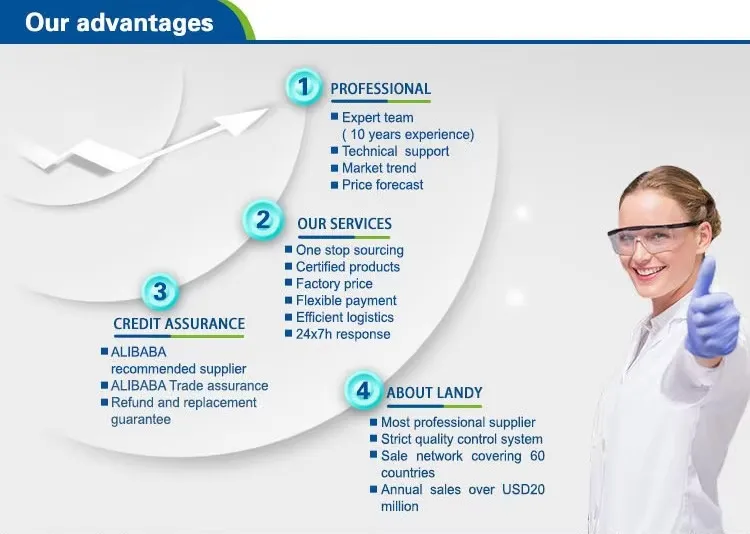 Our advantages

1 PROFESSIONAL
■ Expert team ( 10 years experience)
■ Technical support
■ Market trend
■ Price forecast

2 OUR SERVICES
■ One stop sourcing
■ Certified products
■ Factory price
■ Flexible payment
■ Efficient logistics
■ 24x7h response

3 CREDIT ASSURANCE
■ ALIBABA recommended supplier
■ ALIBABA Trade assurance
■ Refund and replacement guarantee

4 ABOUT LANDY
■ Most professional supplier
■ Strict quality control system
■ Sale network covering 60 countries
■ Annual sales over USD20 million